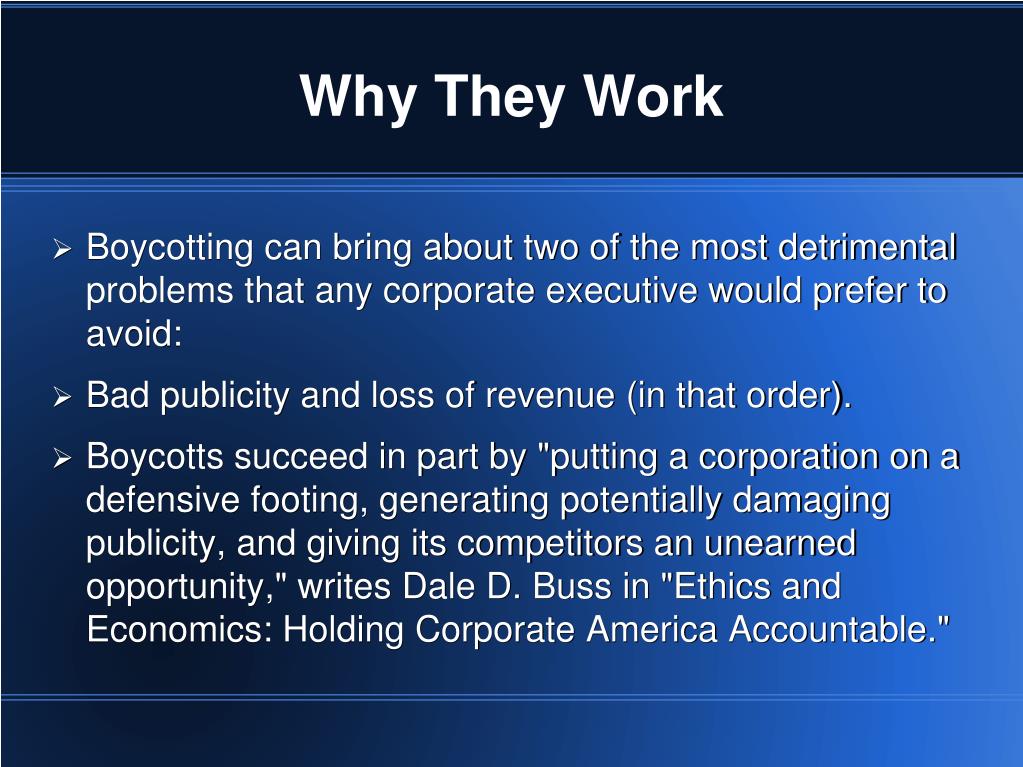 Why They Work

➢ Boycotting can bring about two of the most detrimental problems that any corporate executive would prefer to avoid:

➢ Bad publicity and loss of revenue (in that order).

➢ Boycotts succeed in part by "putting a corporation on a defensive footing, generating potentially damaging publicity, and giving its competitors an unearned opportunity," writes Dale D. Buss in "Ethics and Economics: Holding Corporate America Accountable."